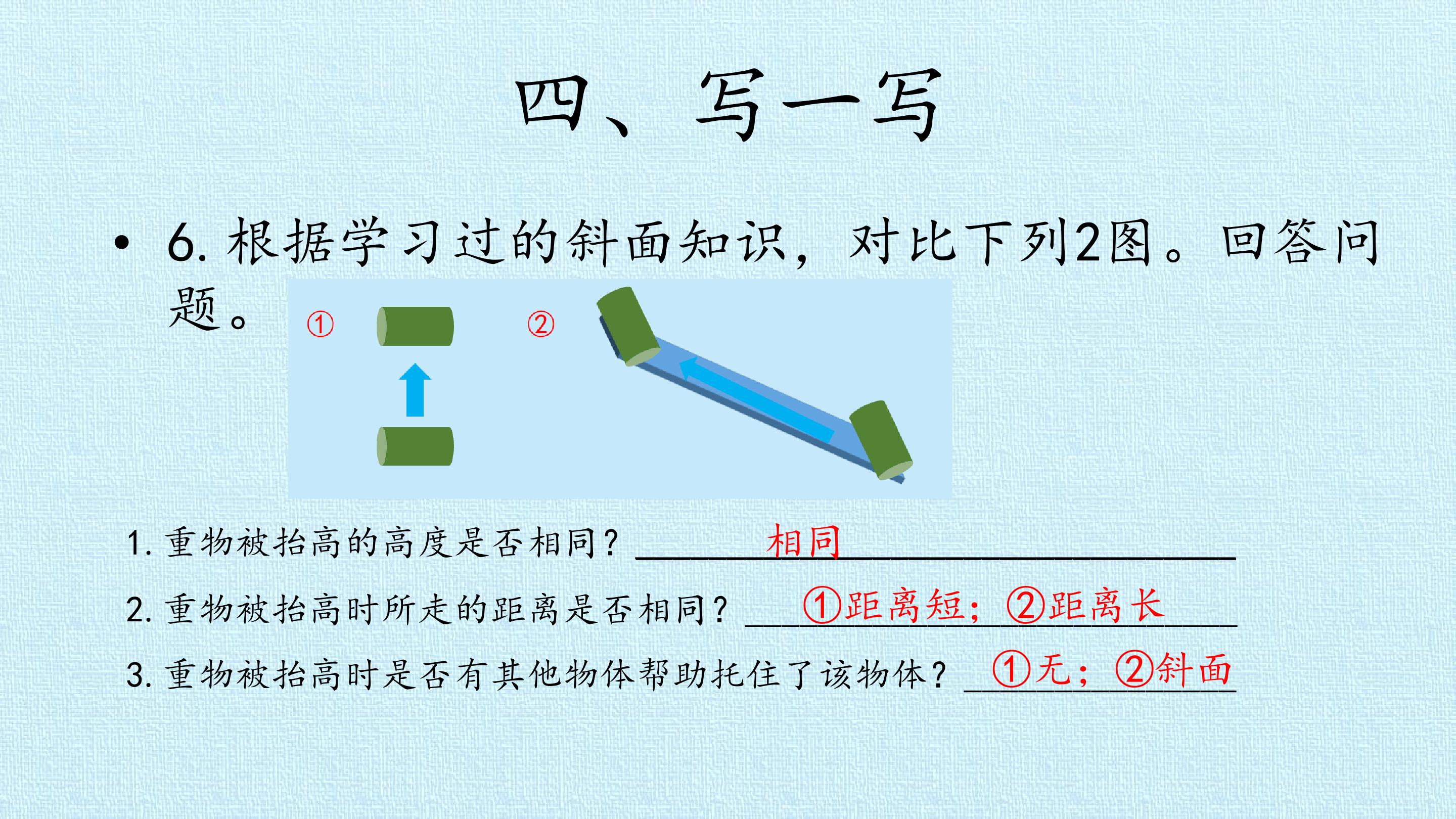 四、写一写

• 6.根据学习过的斜面知识，对比下列2图。回答问题。

①

②

1.重物被抬高的高度是否相同？相同

2.重物被抬高时所走的距离是否相同？①距离短；②距离长

3.重物被抬高时是否有其他物体帮助托住了该物体？①无；②斜面